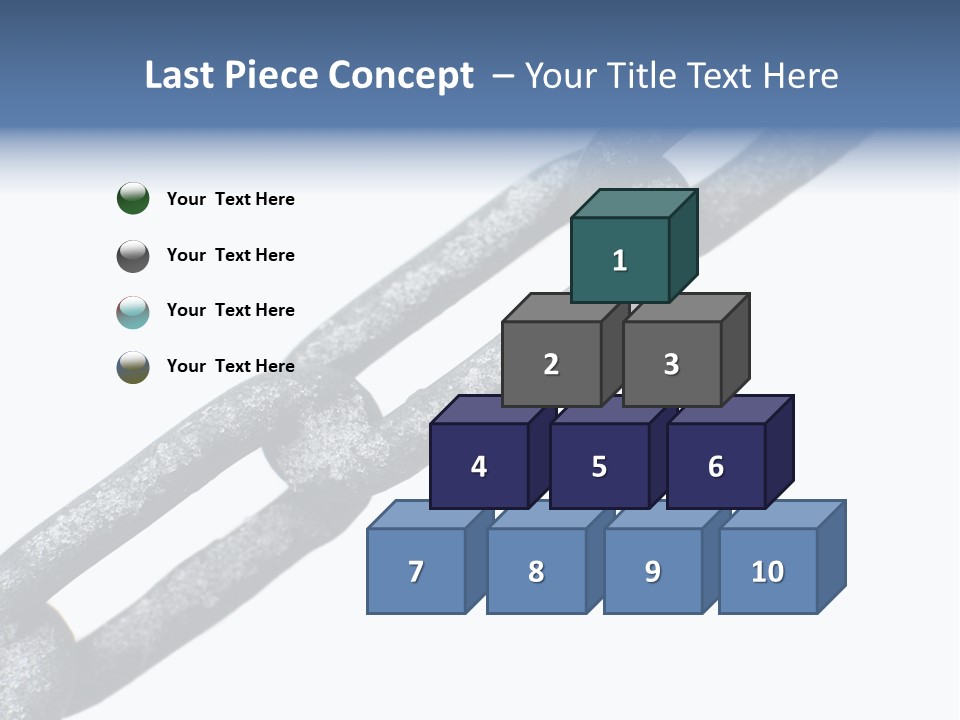 Last Piece Concept – Your Title Text Here

Your Text Here

Your Text Here

Your Text Here

Your Text Here

1

2 3

4 5 6

7 8 9 10